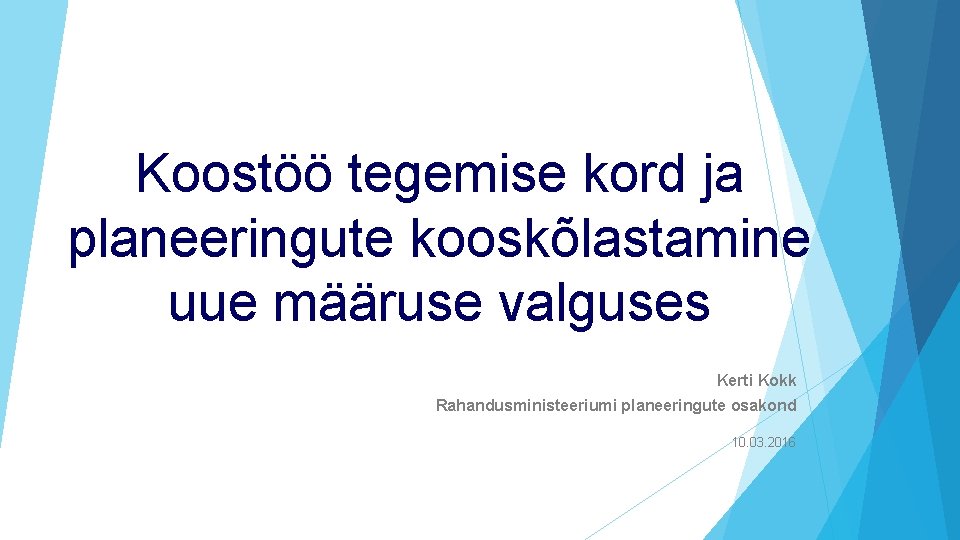 Koostöö tegemise kord ja planeeringute kooskõlastamine uue määruse valguses

Kerti Kokk
Rahandusministeeriumi planeeringute osakond

10.03.2016